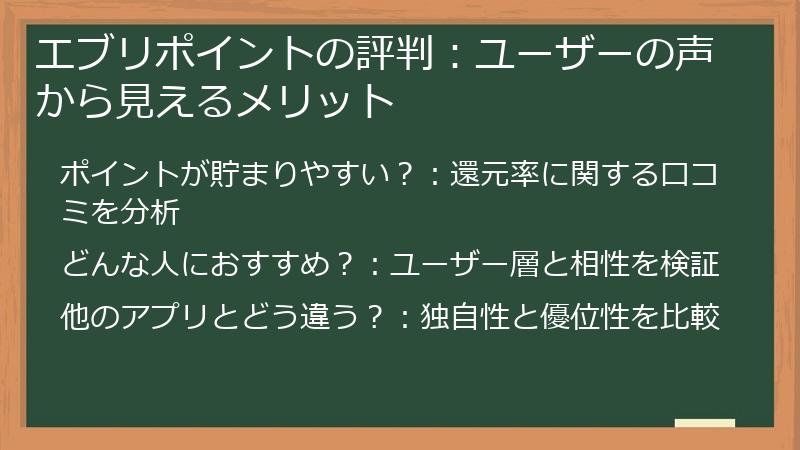 エブリポイントの評判：ユーザーの声から見えるメリット

ポイントが貯まりやすい？：還元率に関する口コミを分析

どんな人におすすめ？：ユーザー層と相性を検証

他のアプリとどう違う？：独自性と優位性を比較